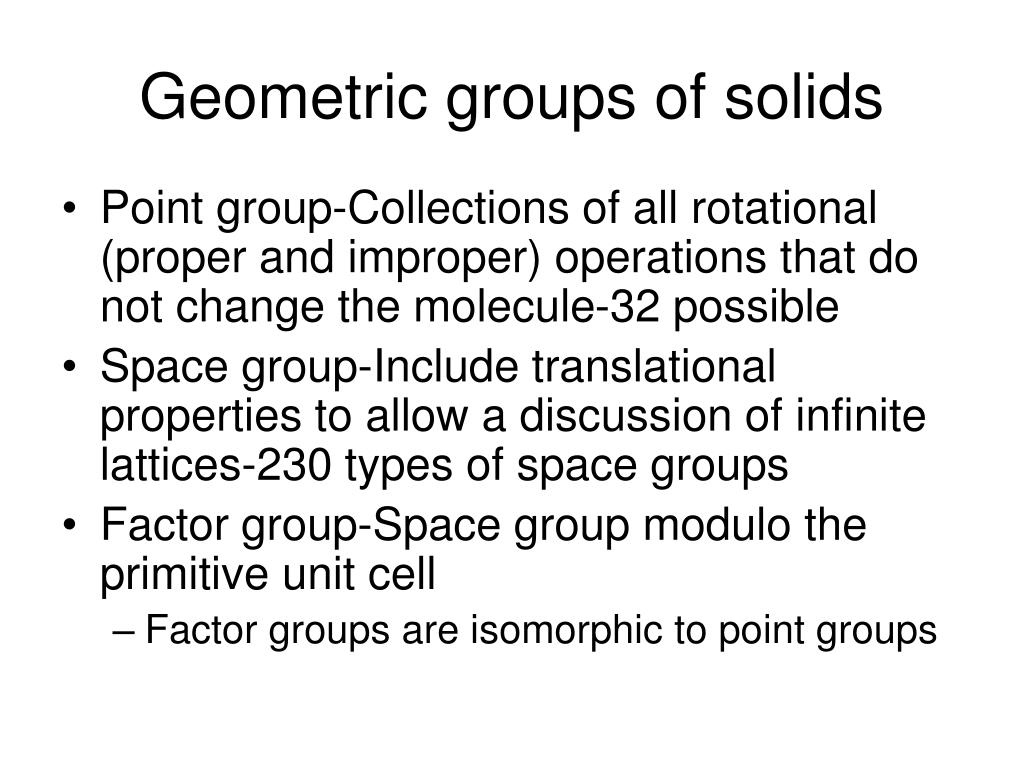 Geometric groups of solids

• Point group-Collections of all rotational (proper and improper) operations that do not change the molecule-32 possible
• Space group-Include translational properties to allow a discussion of infinite lattices-230 types of space groups
• Factor group-Space group modulo the primitive unit cell
– Factor groups are isomorphic to point groups